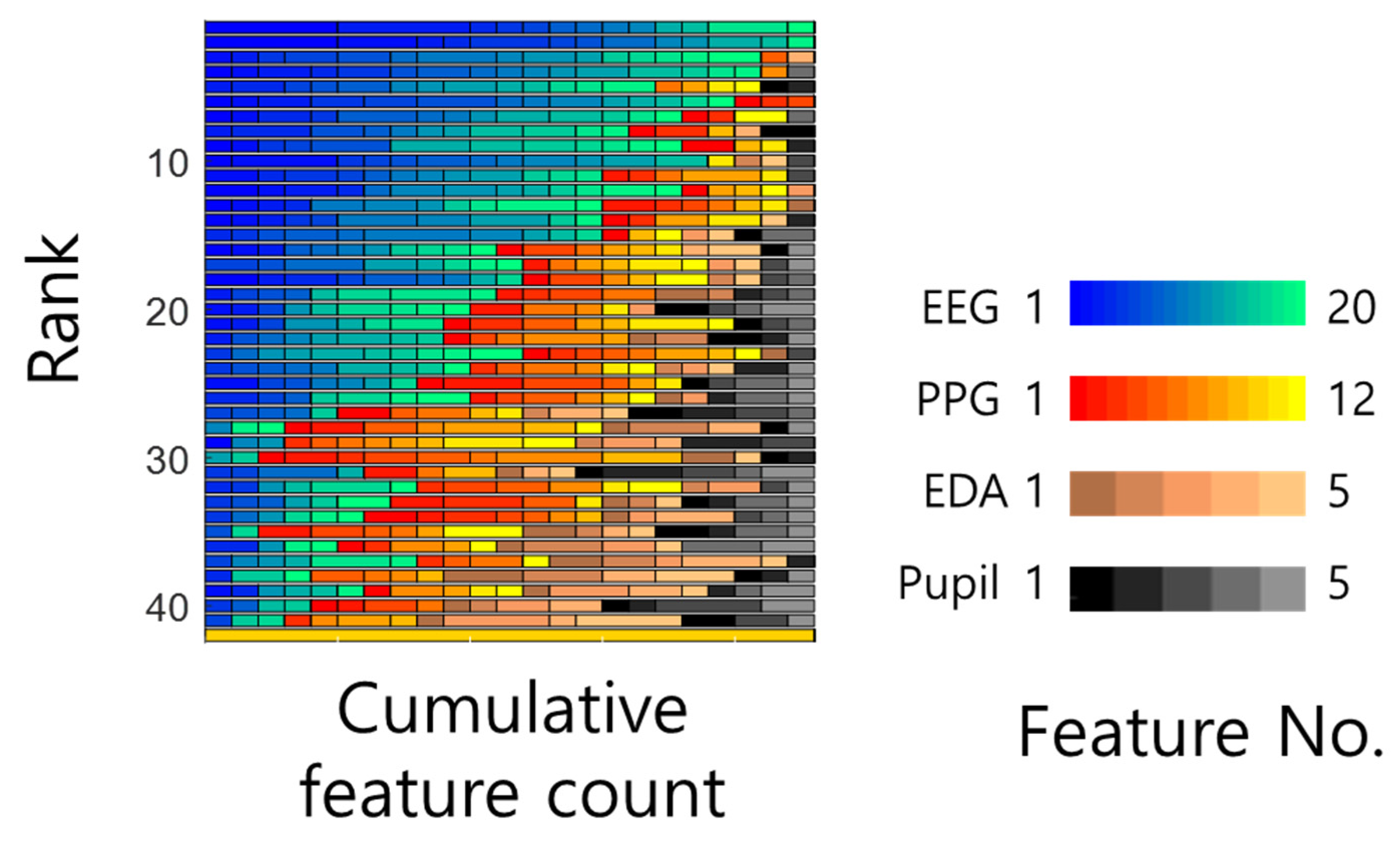 Rank

10
20
30
40

Cumulative feature count

EEG 1 20
PPG 1 12
EDA 1 5
Pupil 1 5

Feature No.